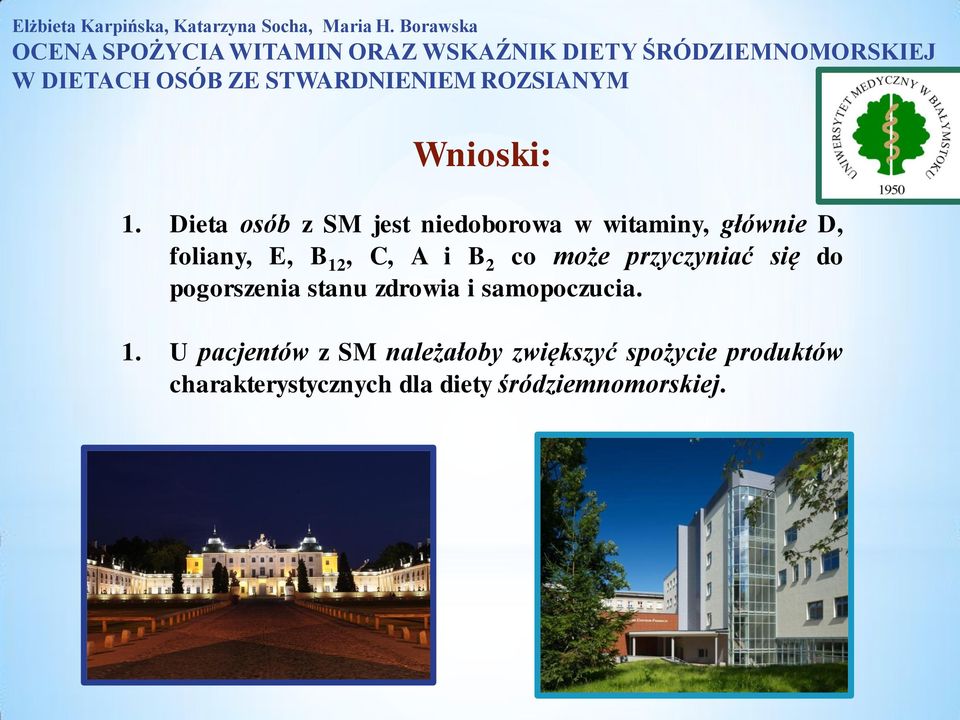 Elżbieta Karpińska, Katarzyna Socha, Maria H. Borawska
OCENA SPOŻYCIA WITAMIN ORAZ WSKAŹNIK DIETY ŚRÓDZIEMNOMORSKIEJ W DIETACH OSÓB ZE STWARDNIENIEM ROZSIANYM

UNIWERSYTET MEDYCZNY W BIAŁYMSTOKU
1950

Wnioski:

1. Dieta osób z SM jest niedoborowa w witaminy, głównie D, foliany, E, $B_{12}$, C, A i $B_2$ co może przyczyniać się do pogorszenia stanu zdrowia i samopoczucia.

1. U pacjentów z SM należałoby zwiększyć spożycie produktów charakterystycznych dla diety śródziemnomorskiej.